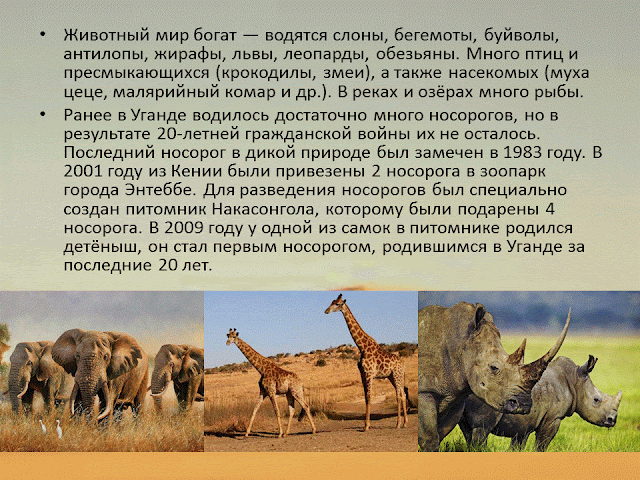 • Животный мир богат — водятся слоны, бегемоты, буйволы, антилопы, жирафы, львы, леопарды, обезьяны. Много птиц и пресмыкающихся (крокодилы, змеи), а также насекомых (муха цеце, малярийный комар и др.). В реках и озёрах много рыбы.

• Ранее в Уганде водилось достаточно много носорогов, но в результате 20-летней гражданской войны их не осталось. Последний носорог в дикой природе был замечен в 1983 году. В 2001 году из Кении были привезены 2 носорога в зоопарк города Энтеббе. Для разведения носорогов был специально создан питомник Накасонгола, которому были подарены 4 носорога. В 2009 году у одной из самок в питомнике родился детёныш, он стал первым носорогом, родившимся в Уганде за последние 20 лет.